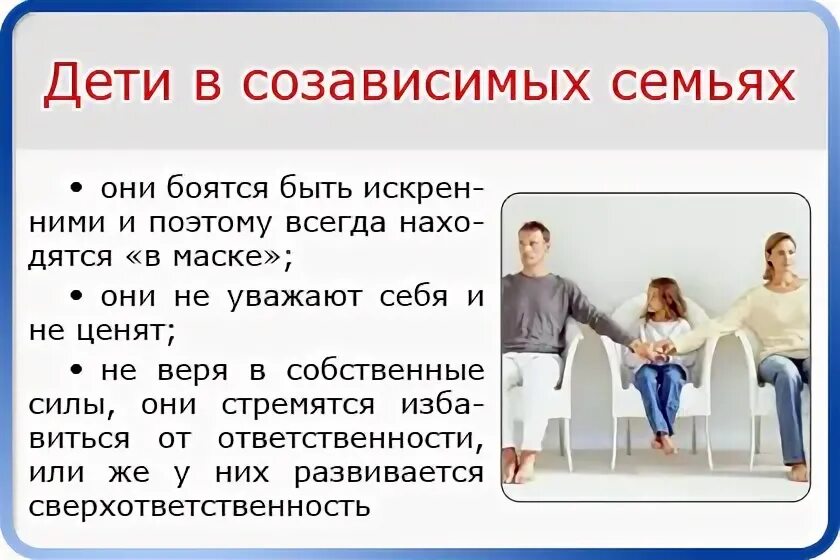 Дети в созависимых семьях

• они боятся быть искренними и поэтому всегда находятся «в маске»;

• они не уважают себя и не ценят;

• не веря в собственные силы, они стремятся избавиться от ответственности, или же у них развивается сверхответственность